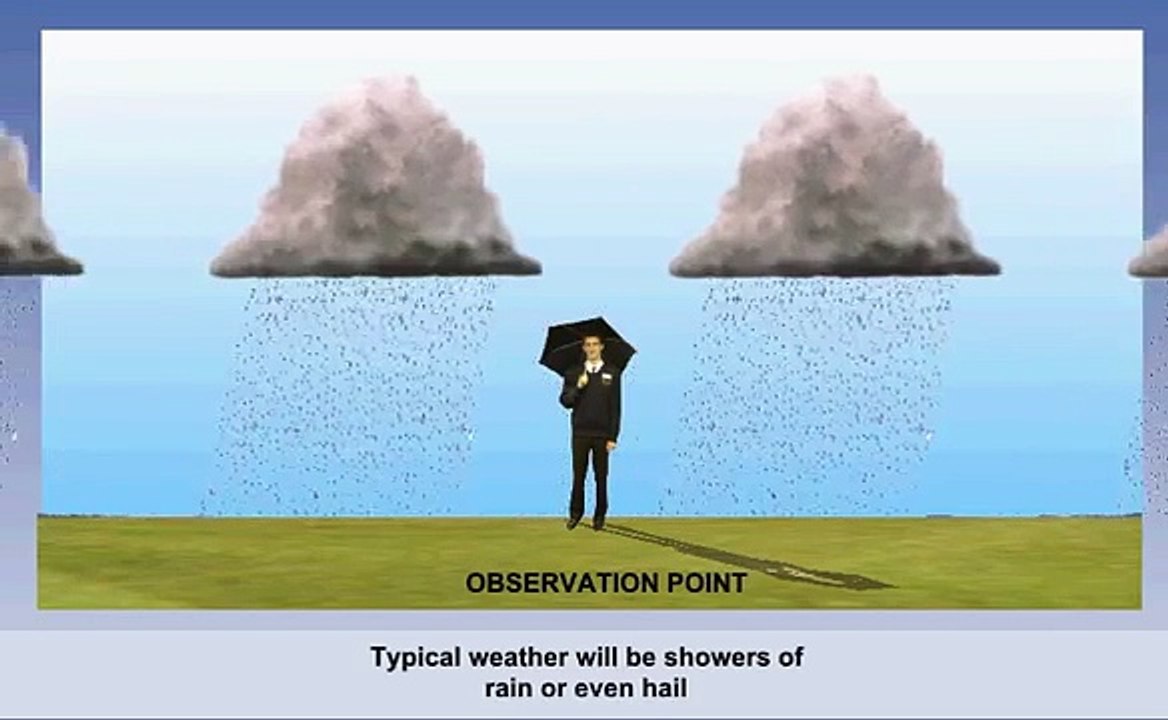 OBSERVATION POINT

Typical weather will be showers of rain or even hail